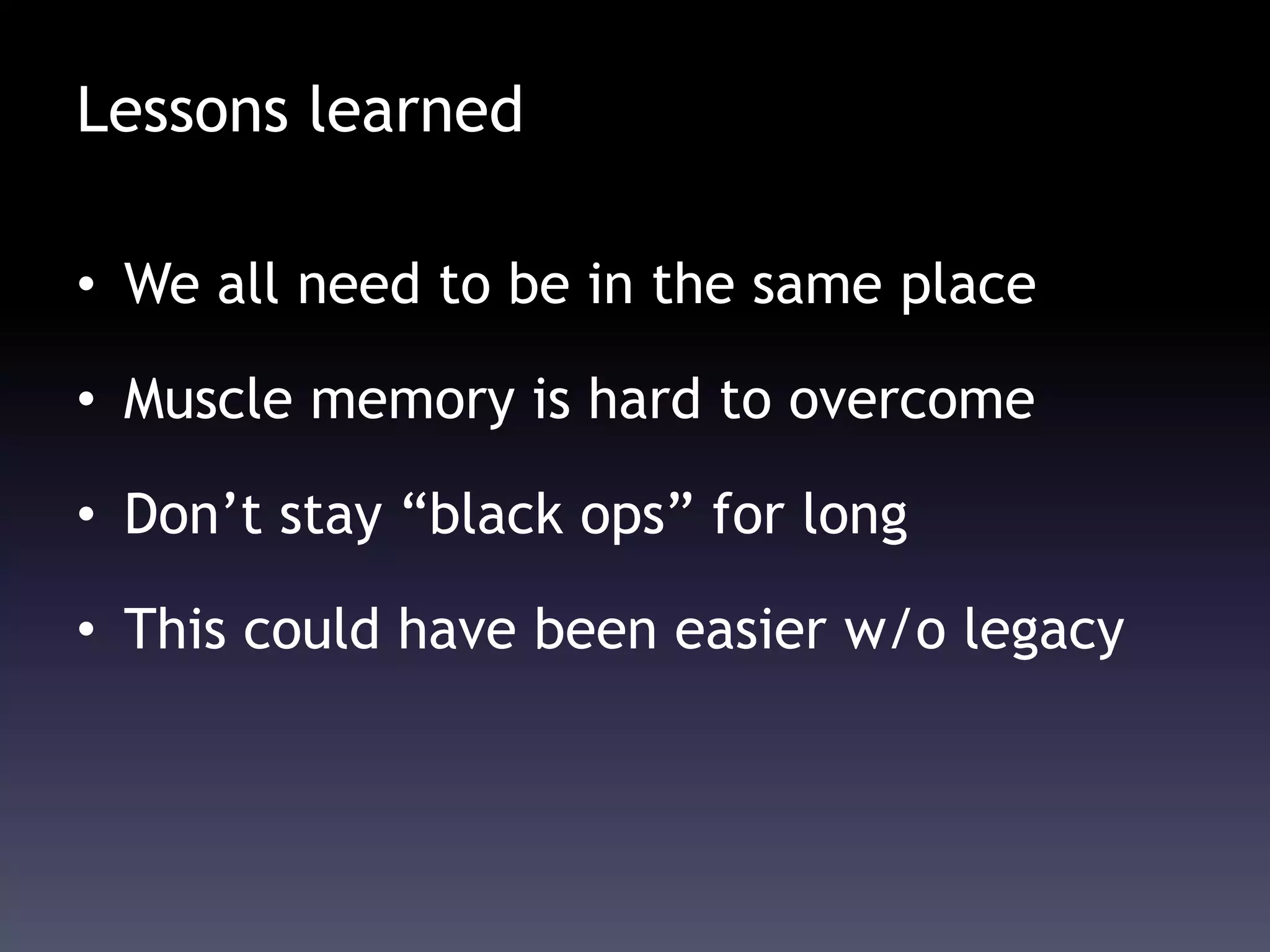 Lessons learned

• We all need to be in the same place

• Muscle memory is hard to overcome

• Don’t stay “black ops” for long

• This could have been easier w/o legacy